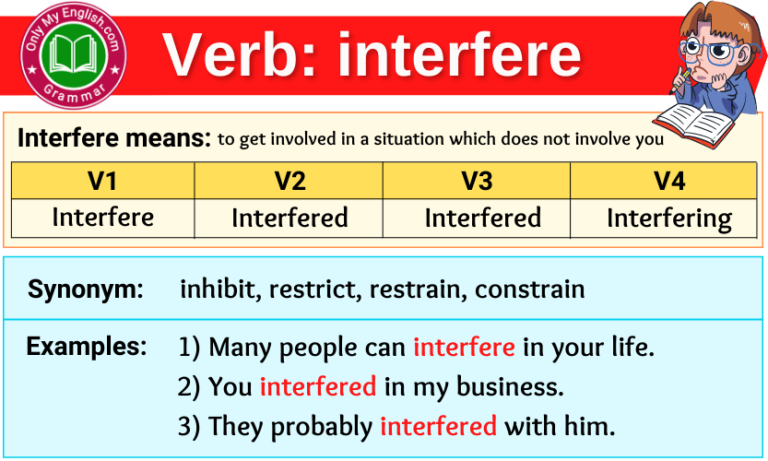 Only My English.com
Grammar

Verb: interfere

Interfere means: to get involved in a situation which does not involve you

| V1 | V2 | V3 | V4 |
|---|---|---|---|
| Interfere | Interfered | Interfered | Interfering |

Synonym: inhibit, restrict, restrain, constrain

Examples: 1) Many people can interfere in your life.
2) You interfered in my business.
3) They probably interfered with him.